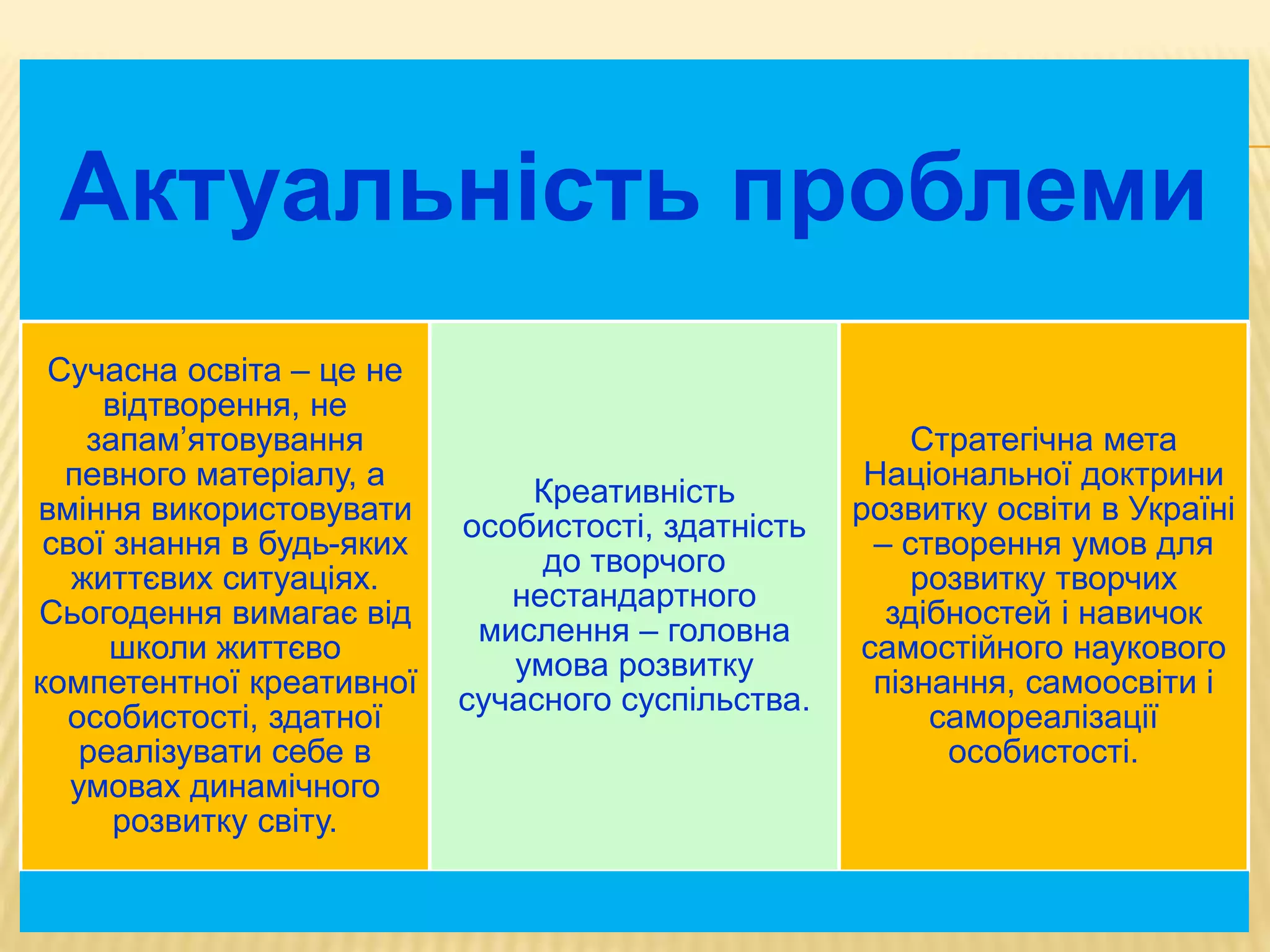 Актуальність проблеми

Сучасна освіта – це не відтворення, не запам’ятовування певного матеріалу, а вміння використовувати свої знання в будь-яких життєвих ситуаціях. Сьогодення вимагає від школи життєво компетентної креативної особистості, здатної реалізувати себе в умовах динамічного розвитку світу.

Креативність особистості, здатність до творчого нестандартного мислення – головна умова розвитку сучасного суспільства.

Стратегічна мета Національної доктрини розвитку освіти в Україні – створення умов для розвитку творчих здібностей і навичок самостійного наукового пізнання, самоосвіти і самореалізації особистості.